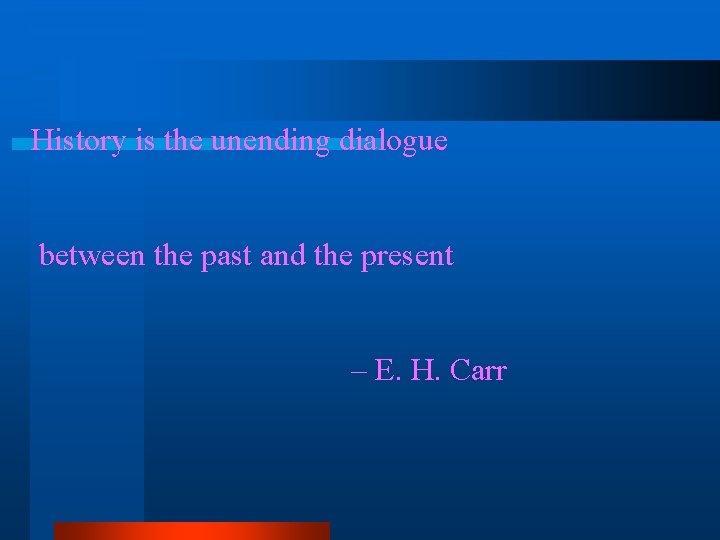 History is the unending dialogue

between the past and the present

– E. H. Carr